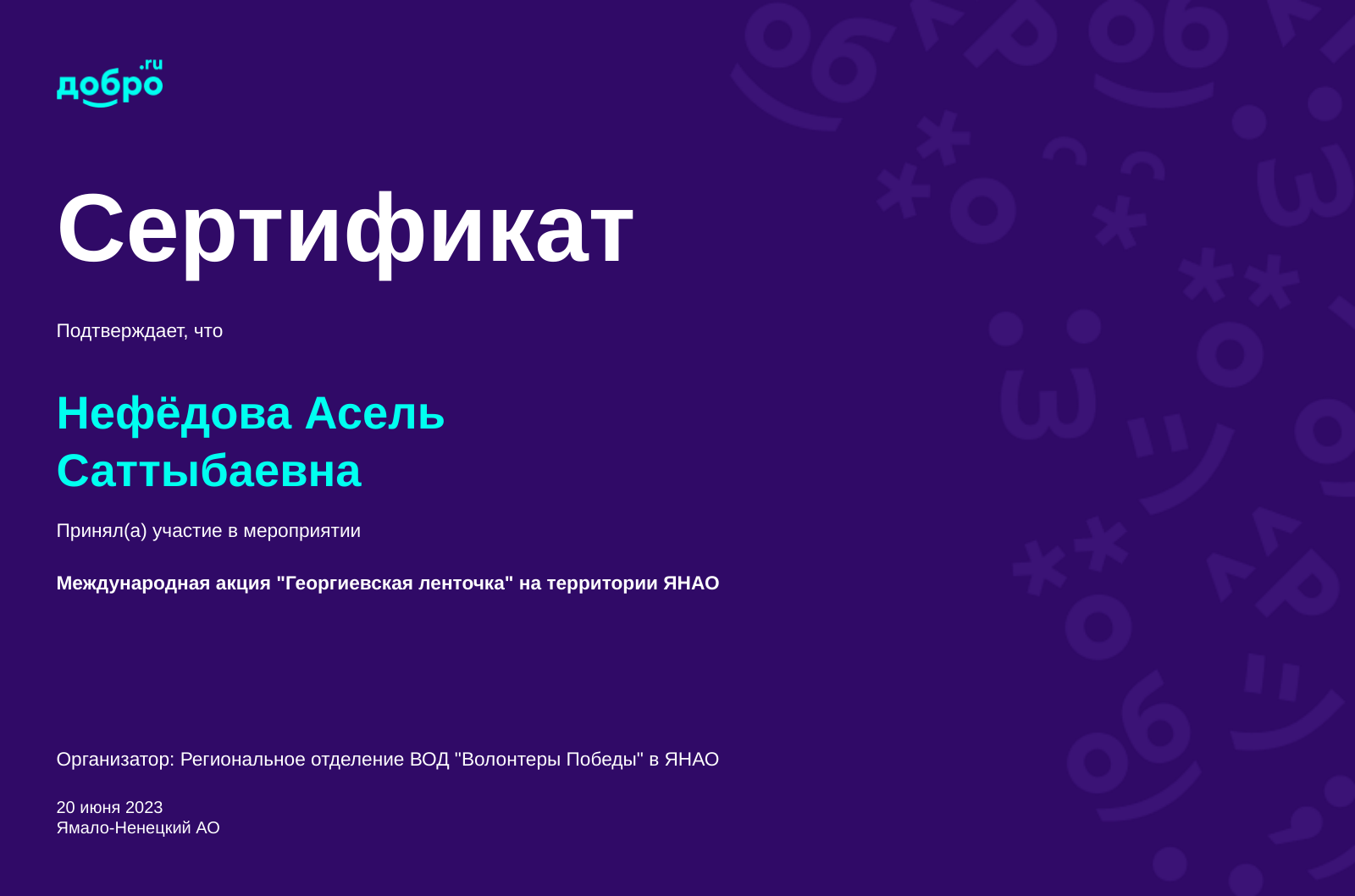 добро.ru

Сертификат

Подтверждает, что

Нефёдова Асель Саттыбаевна

Принял(а) участие в мероприятии

Международная акция "Георгиевская ленточка" на территории ЯНАО

Организатор: Региональное отделение ВОД "Волонтеры Победы" в ЯНАО

20 июня 2023
Ямало-Ненецкий АО